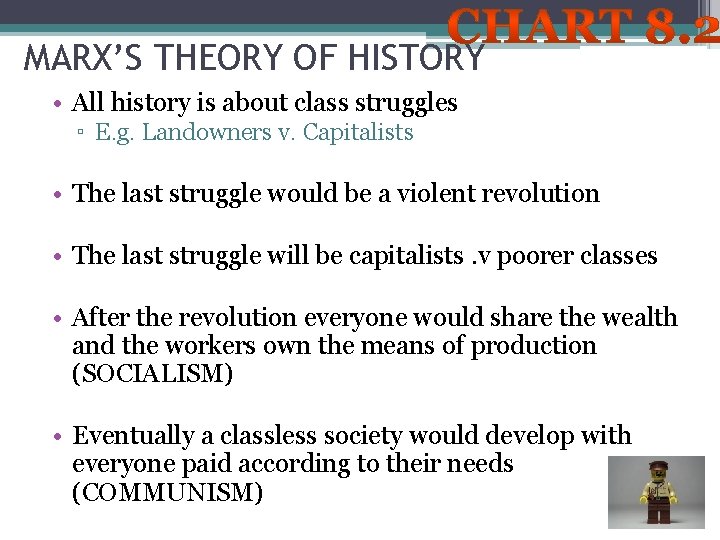 CHART 8.2

MARX'S THEORY OF HISTORY

• All history is about class struggles
▫ E.g. Landowners v. Capitalists

• The last struggle would be a violent revolution

• The last struggle will be capitalists .v poorer classes

• After the revolution everyone would share the wealth and the workers own the means of production (SOCIALISM)

• Eventually a classless society would develop with everyone paid according to their needs (COMMUNISM)